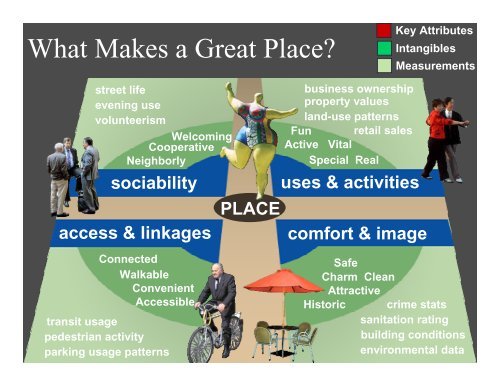 What Makes a Great Place?

Key Attributes
Intangibles
Measurements

street life
evening use
volunteerism

Welcoming
Cooperative
Neighborly

sociability

business ownership
property values
land-use patterns
retail sales

Fun
Active Vital
Special Real

uses & activities

PLACE

access & linkages

Connected
Walkable
Convenient
Accessible

transit usage
pedestrian activity
parking usage patterns

comfort & image

Safe
Charm Clean
Attractive
Historic

crime stats
sanitation rating
building conditions
environmental data